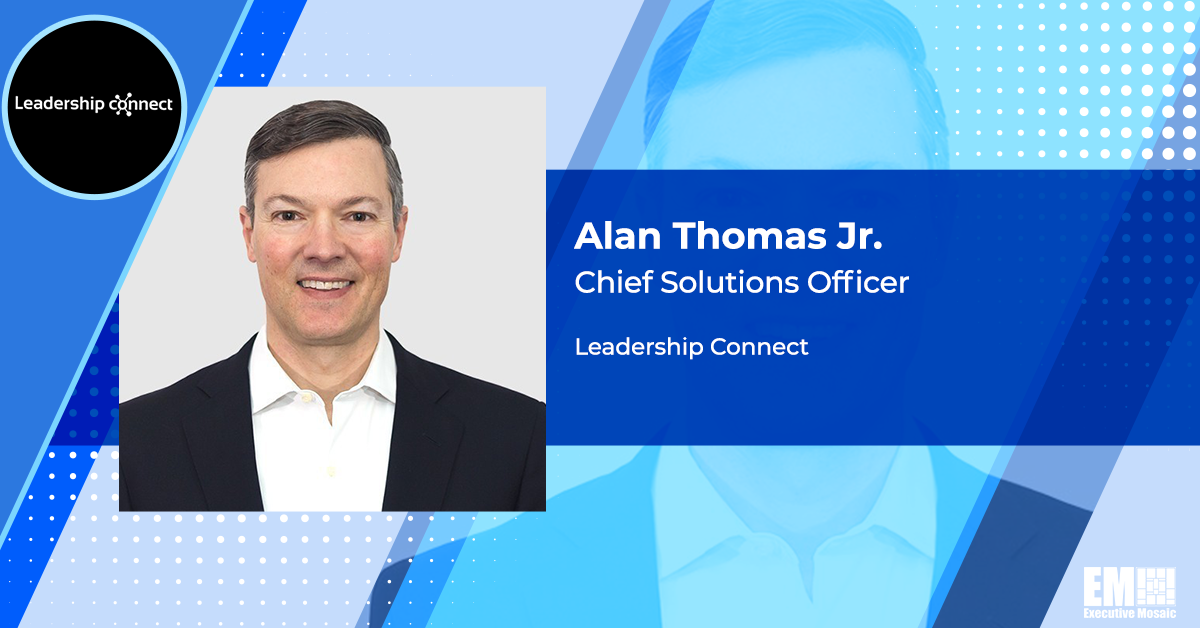 Leadership connect

Alan Thomas Jr.
Chief Solutions Officer

Leadership Connect

EM
Executive Mosaic